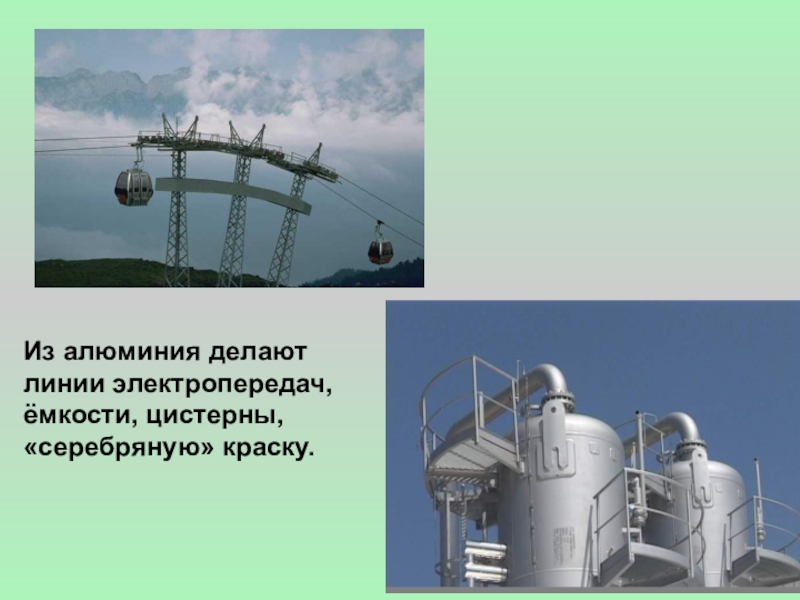 Из алюминия делают линии электропередач, ёмкости, цистерны, «серебряную» краску.